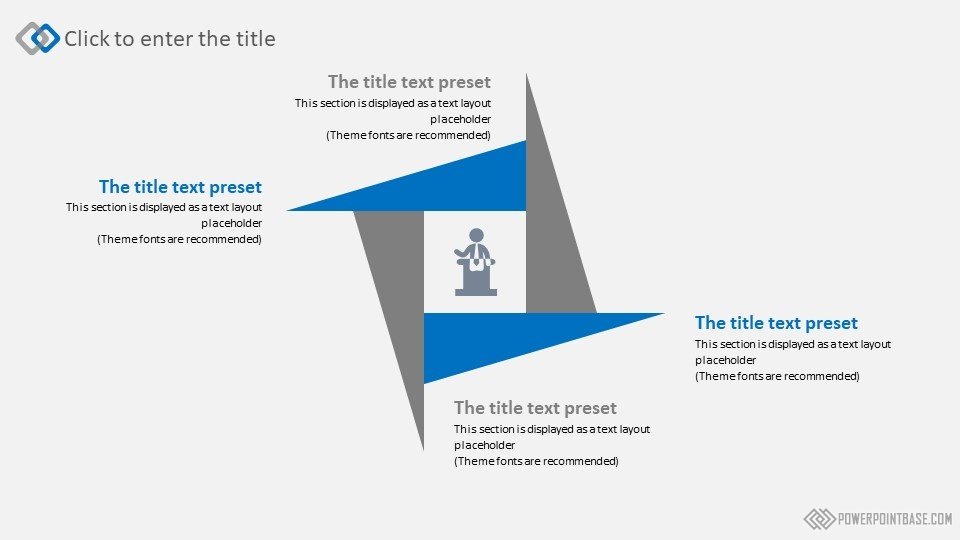 Click to enter the title

The title text preset
This section is displayed as a text layout placeholder
(Theme fonts are recommended)

The title text preset
This section is displayed as a text layout placeholder
(Theme fonts are recommended)

The title text preset
This section is displayed as a text layout placeholder
(Theme fonts are recommended)

The title text preset
This section is displayed as a text layout placeholder
(Theme fonts are recommended)

POWERPOINTBASE.COM